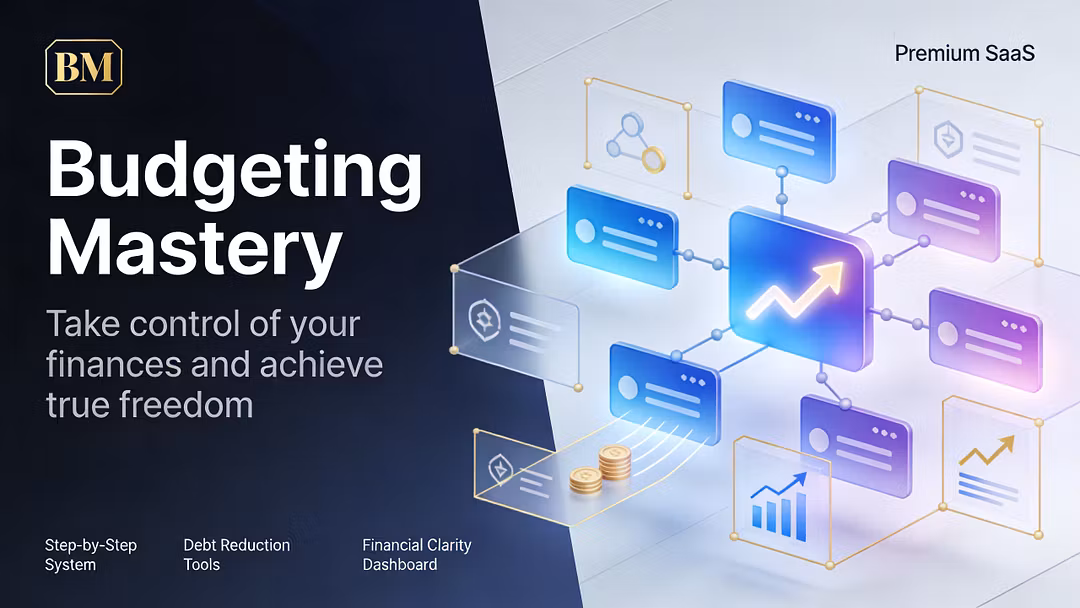 BM

Premium SaaS

Budgeting Mastery

Take control of your finances and achieve true freedom

Step-by-Step System

Debt Reduction Tools

Financial Clarity Dashboard